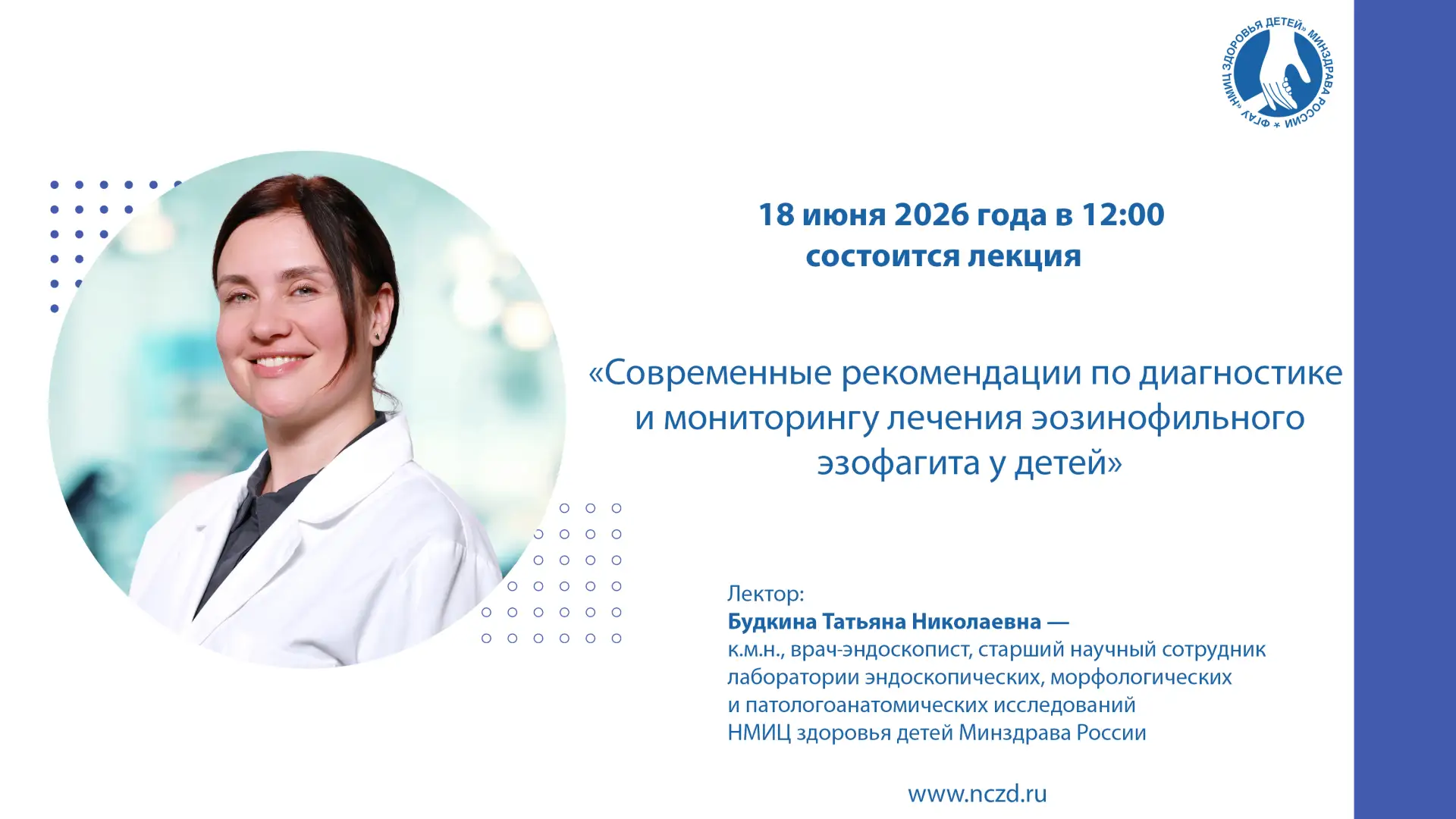 ФГАУ «НМИЦ ЗДОРОВЬЯ ДЕТЕЙ» МИНЗДРАВА РОССИИ

18 июня 2026 года в 12:00
состоится лекция

«Современные рекомендации по диагностике и мониторингу лечения эозинофильного эзофагита у детей»

Лектор:
Будкина Татьяна Николаевна —
к.м.н., врач-эндоскопист, старший научный сотрудник лаборатории эндоскопических, морфологических и патологоанатомических исследований НМИЦ здоровья детей Минздрава России

www.nczd.ru